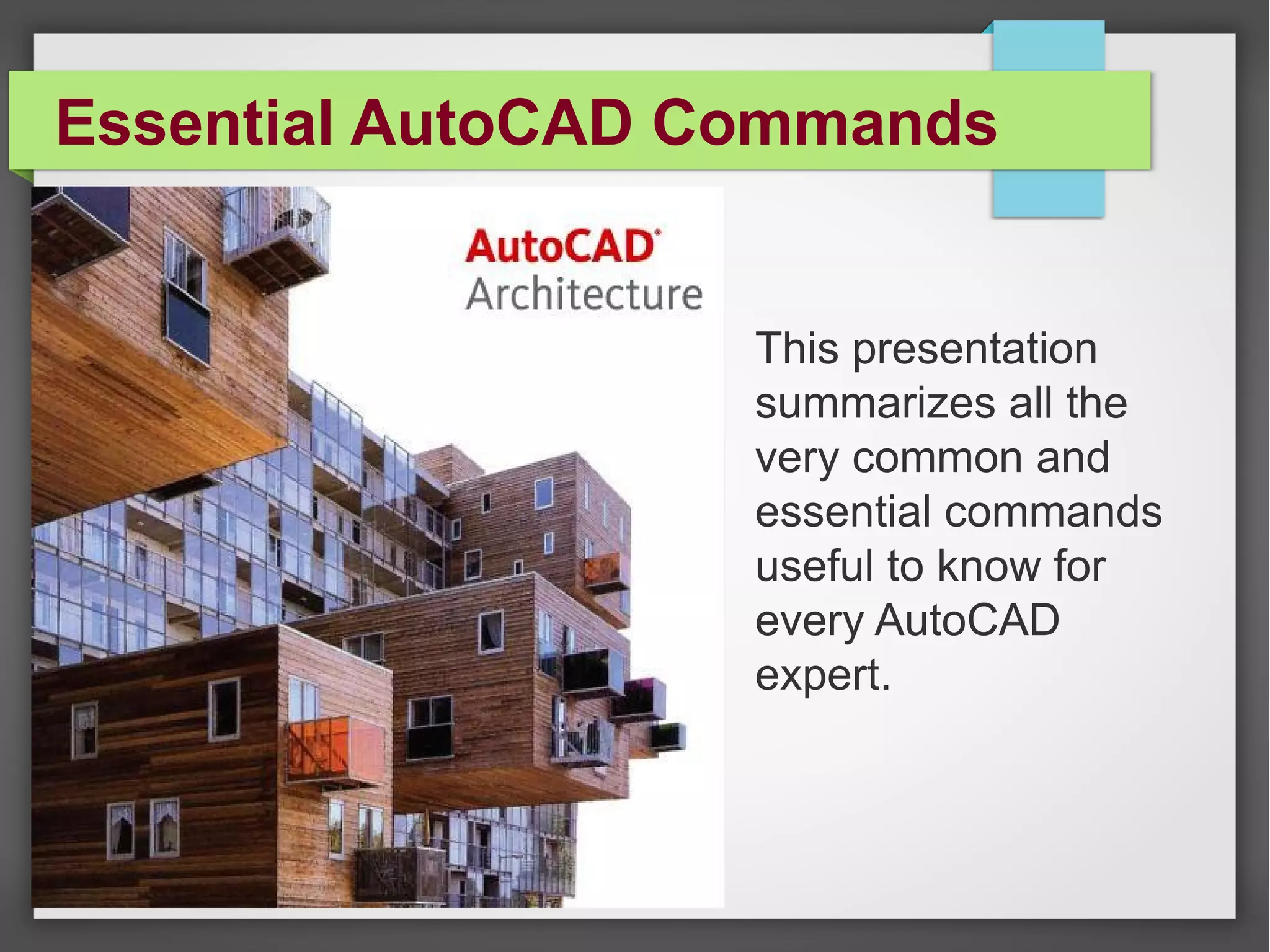 Essential AutoCAD Commands

AutoCAD®
Architecture

This presentation summarizes all the very common and essential commands useful to know for every AutoCAD expert.